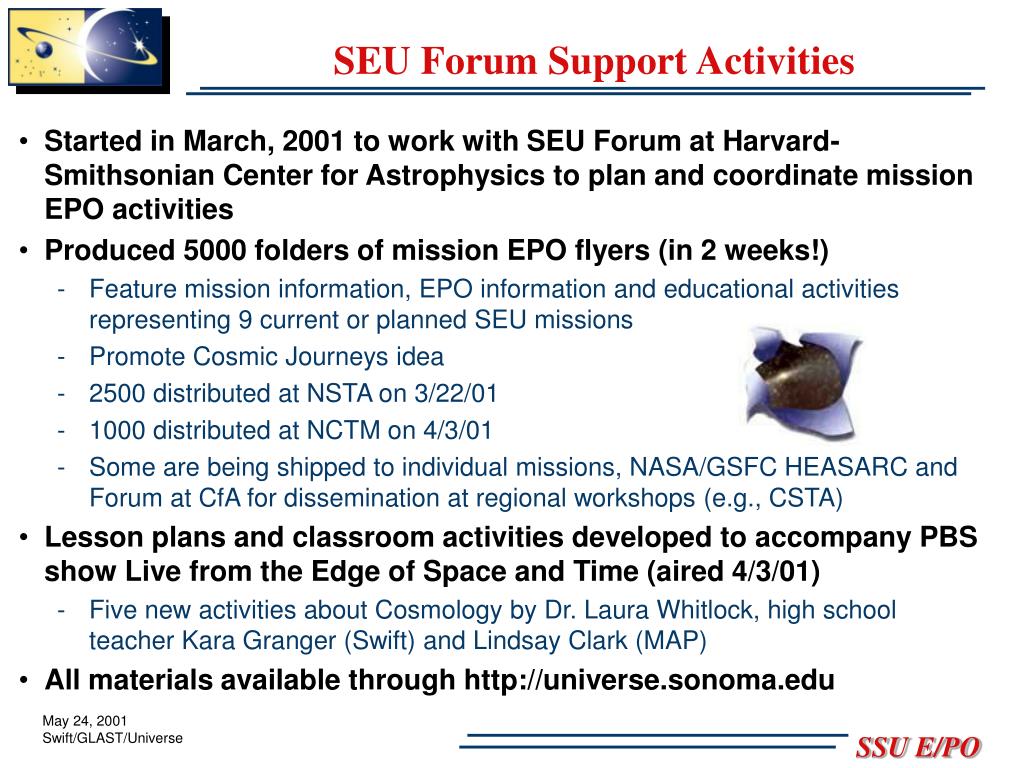 SEU Forum Support Activities

• Started in March, 2001 to work with SEU Forum at Harvard-Smithsonian Center for Astrophysics to plan and coordinate mission EPO activities

• Produced 5000 folders of mission EPO flyers (in 2 weeks!)

- Feature mission information, EPO information and educational activities representing 9 current or planned SEU missions
- Promote Cosmic Journeys idea
- 2500 distributed at NSTA on 3/22/01
- 1000 distributed at NCTM on 4/3/01
- Some are being shipped to individual missions, NASA/GSFC HEASARC and Forum at CfA for dissemination at regional workshops (e.g., CSTA)

• Lesson plans and classroom activities developed to accompany PBS show Live from the Edge of Space and Time (aired 4/3/01)

- Five new activities about Cosmology by Dr. Laura Whitlock, high school teacher Kara Granger (Swift) and Lindsay Clark (MAP)

• All materials available through http://universe.sonoma.edu

May 24, 2001
Swift/GLAST/Universe

SSU E/PO